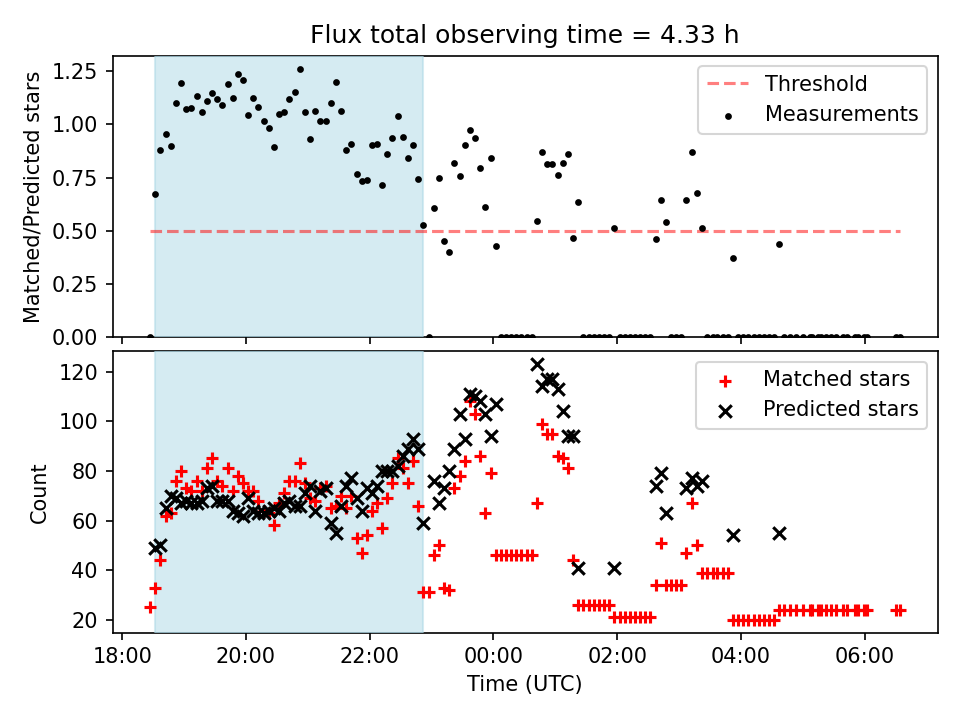 Flux total observing time = 4.33 h

Matched/Predicted stars

1.25
1.00
0.75
0.50
0.25
0.00

Threshold
Measurements

Count

120
100
80
60
40
20

Matched stars
Predicted stars

18:00
20:00
22:00
00:00
02:00
04:00
06:00

Time (UTC)